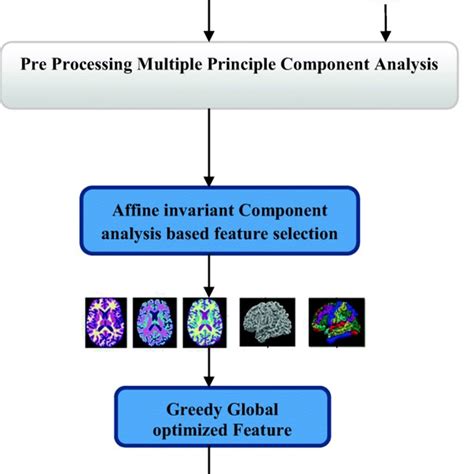 Pre Processing Multiple Principle Component Analysis

Affine invariant Component analysis based feature selection

Greedy Global optimized Feature